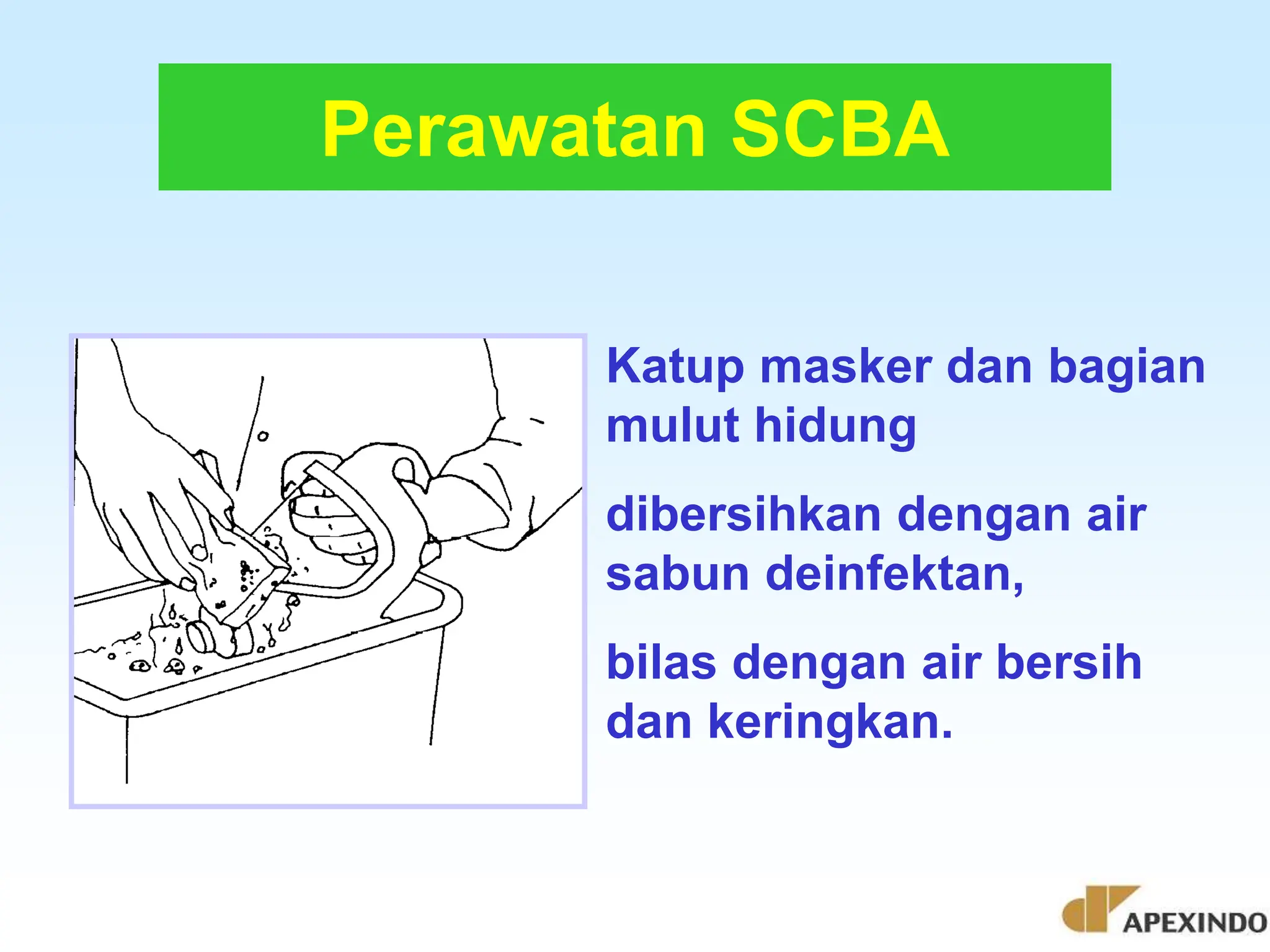 Perawatan SCBA

Katup masker dan bagian mulut hidung

dibersihkan dengan air sabun deinfektan,

bilas dengan air bersih dan keringkan.

APEXINDO